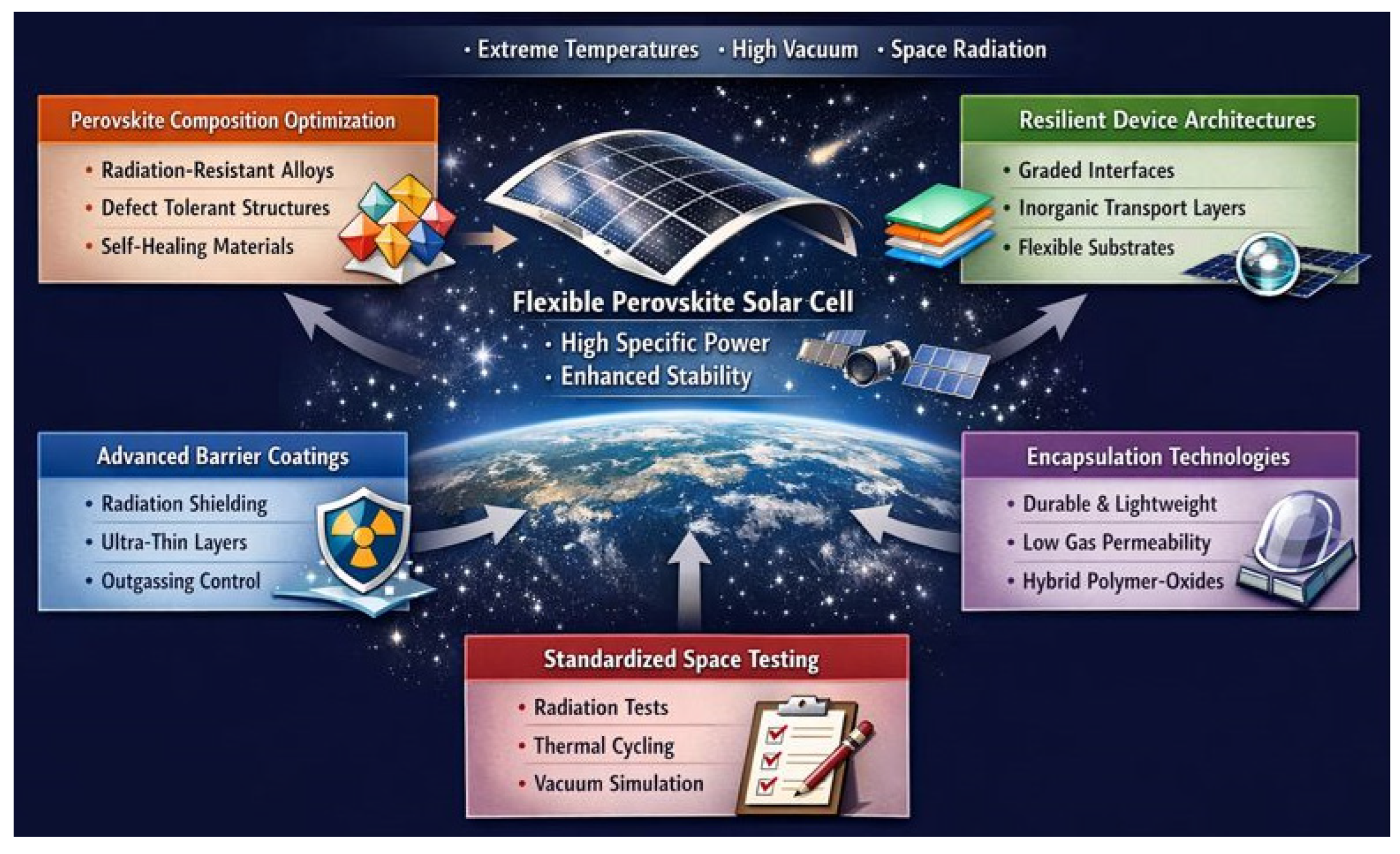 • Extreme Temperatures • High Vacuum • Space Radiation

Perovskite Composition Optimization
• Radiation-Resistant Alloys
• Defect Tolerant Structures
• Self-Healing Materials

Resilient Device Architectures
• Graded Interfaces
• Inorganic Transport Layers
• Flexible Substrates

Flexible Perovskite Solar Cell
• High Specific Power
• Enhanced Stability

Advanced Barrier Coatings
• Radiation Shielding
• Ultra-Thin Layers
• Outgassing Control

Encapsulation Technologies
• Durable & Lightweight
• Low Gas Permeability
• Hybrid Polymer-Oxides

Standardized Space Testing
• Radiation Tests
• Thermal Cycling
• Vacuum Simulation